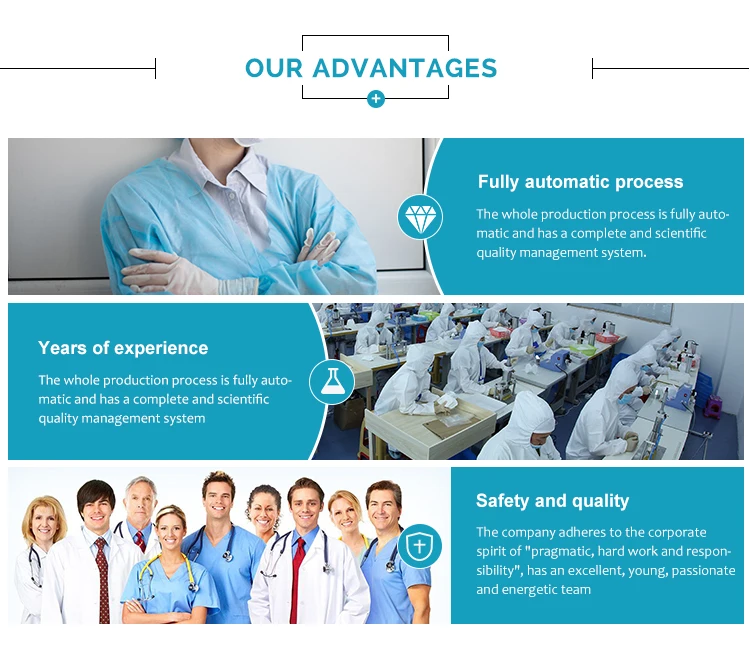 OUR ADVANTAGES

Fully automatic process

The whole production process is fully automatic and has a complete and scientific quality management system.

Years of experience

The whole production process is fully automatic and has a complete and scientific quality management system

Safety and quality

The company adheres to the corporate spirit of "pragmatic, hard work and responsibility", has an excellent, young, passionate and energetic team